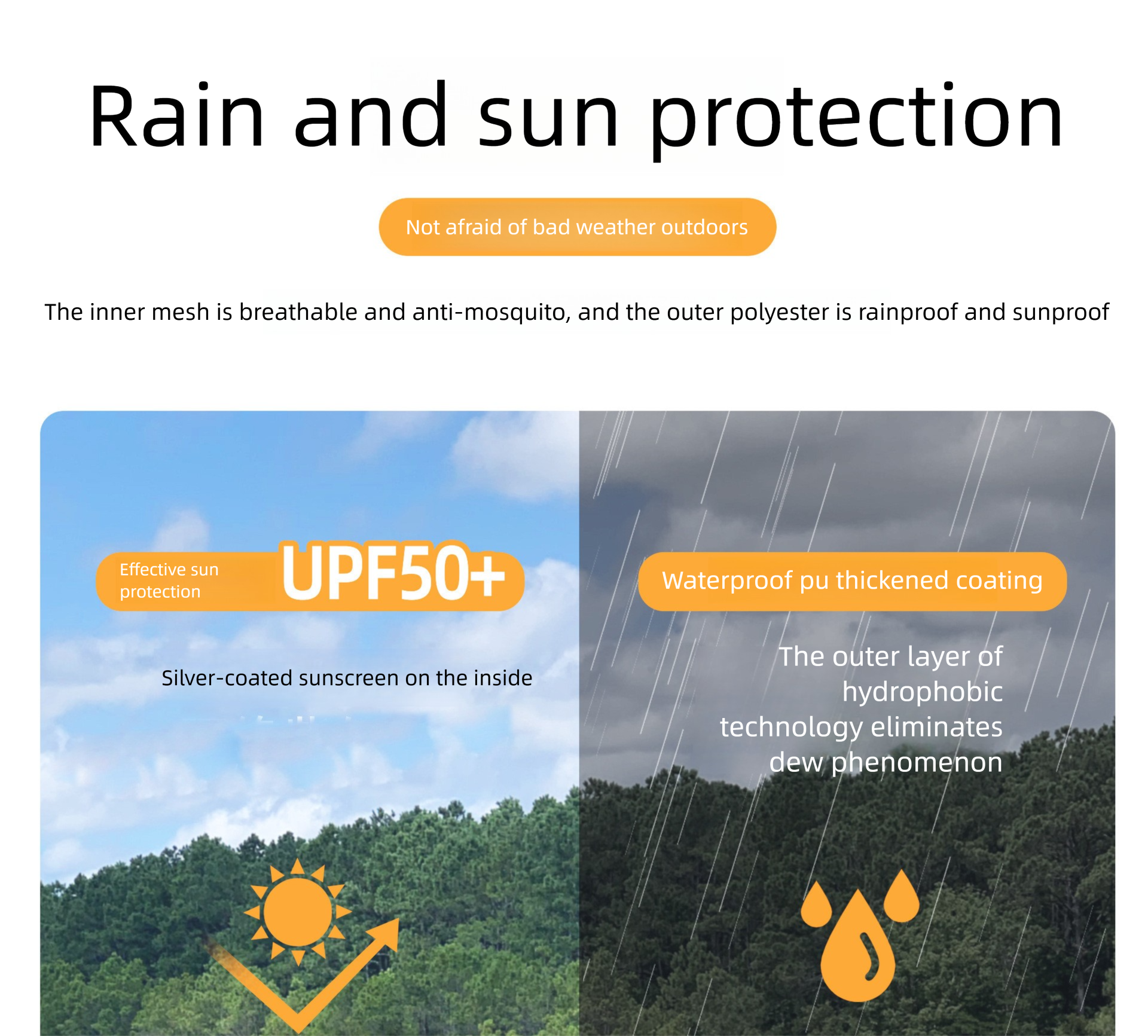 Rain and sun protection

Not afraid of bad weather outdoors

The inner mesh is breathable and anti-mosquito, and the outer polyester is rainproof and sunproof

Effective sun protection UPF50+

Silver-coated sunscreen on the inside

Waterproof pu thickened coating

The outer layer of hydrophobic technology eliminates dew phenomenon